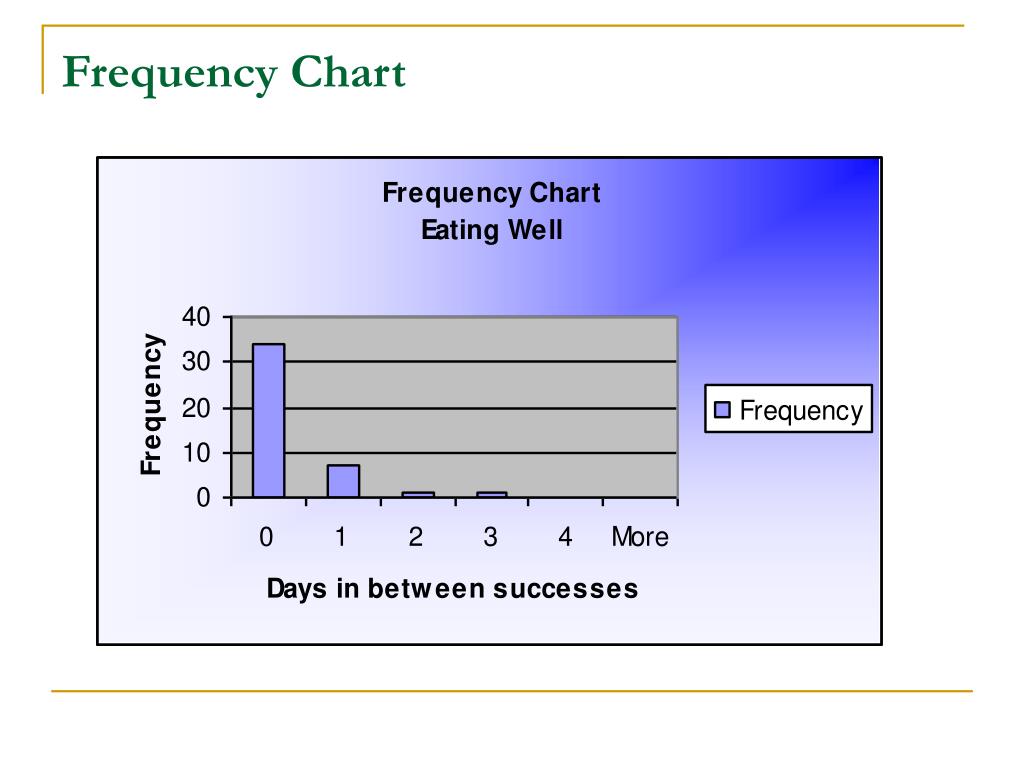 Frequency Chart

Frequency Chart
Eating Well

Frequency

40
30
20
10
0

0 1 2 3 4 More

Days in between successes

Frequency